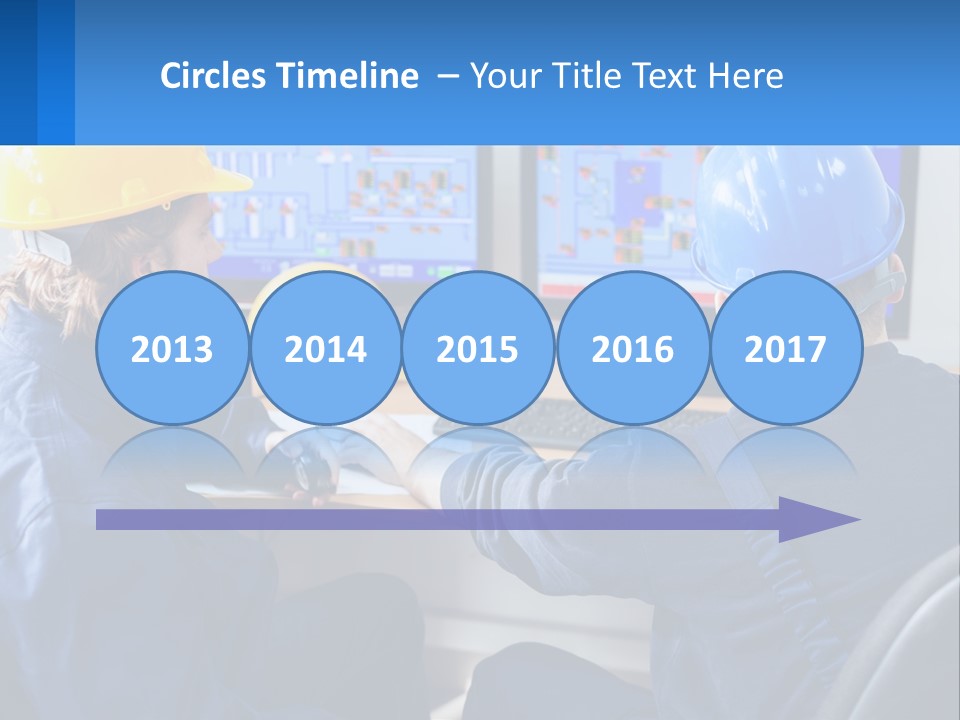 Circles Timeline – Your Title Text Here

2013

2014

2015

2016

2017